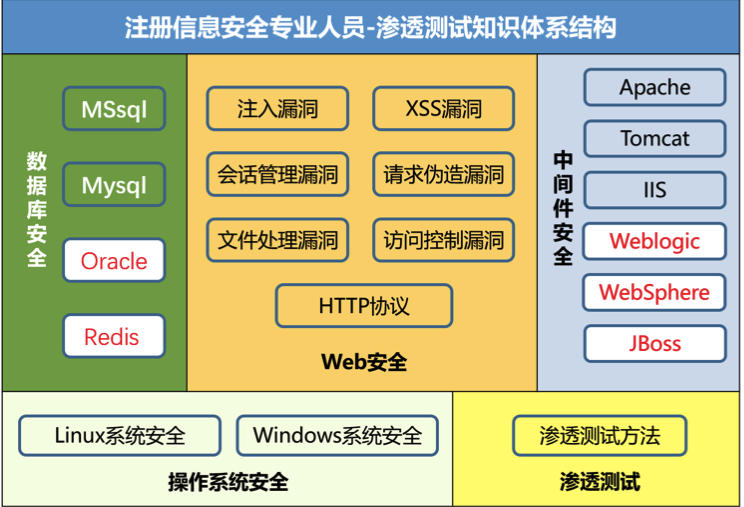 注册信息安全专业人员-渗透测试知识体系结构

数据库安全

MSsql

Mysql

Oracle

Redis

注入漏洞

XSS漏洞

会话管理漏洞

请求伪造漏洞

文件处理漏洞

访问控制漏洞

HTTP协议

Web安全

中间件安全

Apache

Tomcat

IIS

Weblogic

WebSphere

JBoss

Linux系统安全

Windows系统安全

操作系统安全

渗透测试方法

渗透测试